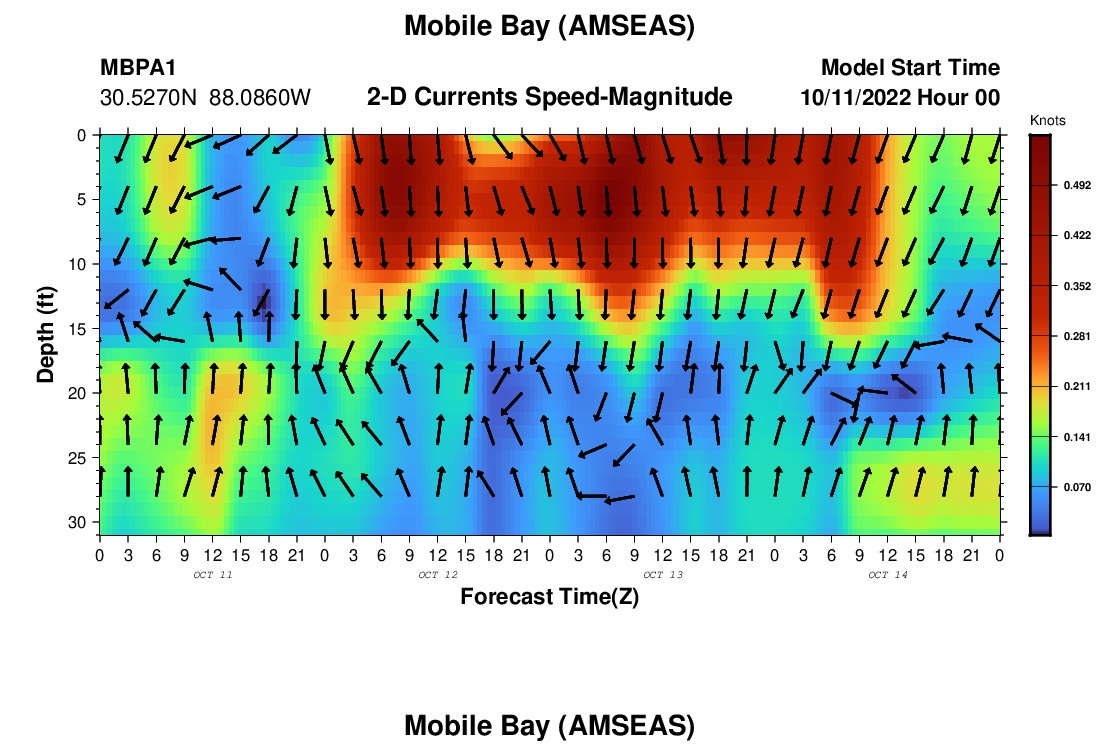 Mobile Bay (AMSEAS)

MBPA1
30.5270N 88.0860W

2-D Currents Speed-Magnitude

Model Start Time
10/11/2022 Hour 00

Knots
0.492
0.422
0.352
0.281
0.211
0.141
0.070

Depth (ft)
0
5
10
15
20
25
30

0 3 6 9 12 15 18 21 0 3 6 9 12 15 18 21 0 3 6 9 12 15 18 21 0 3 6 9 12 15 18 21 0
OCT 11
OCT 12
OCT 13
OCT 14

Forecast Time(Z)

Mobile Bay (AMSEAS)